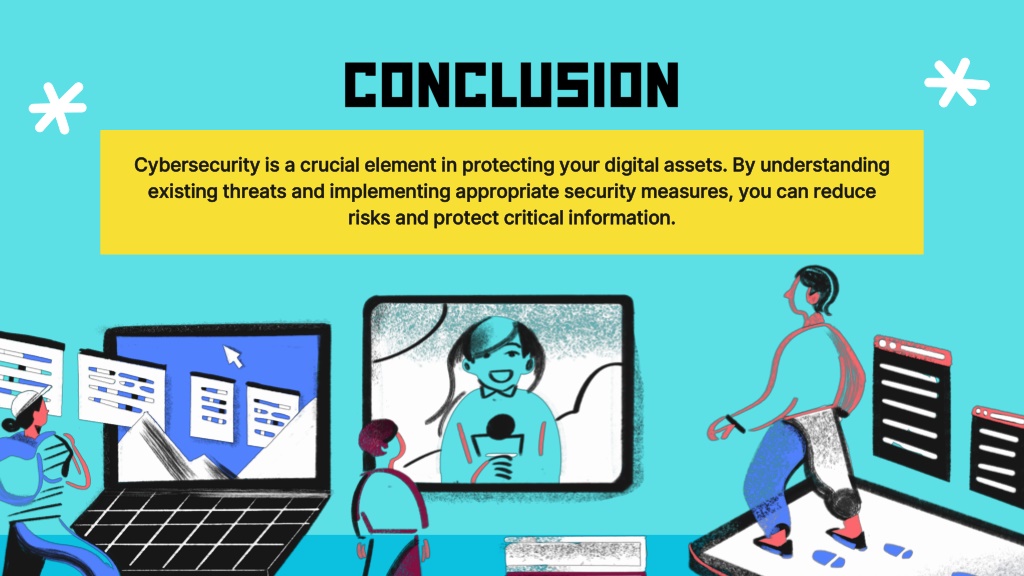 CONCLUSION

Cybersecurity is a crucial element in protecting your digital assets. By understanding existing threats and implementing appropriate security measures, you can reduce risks and protect critical information.